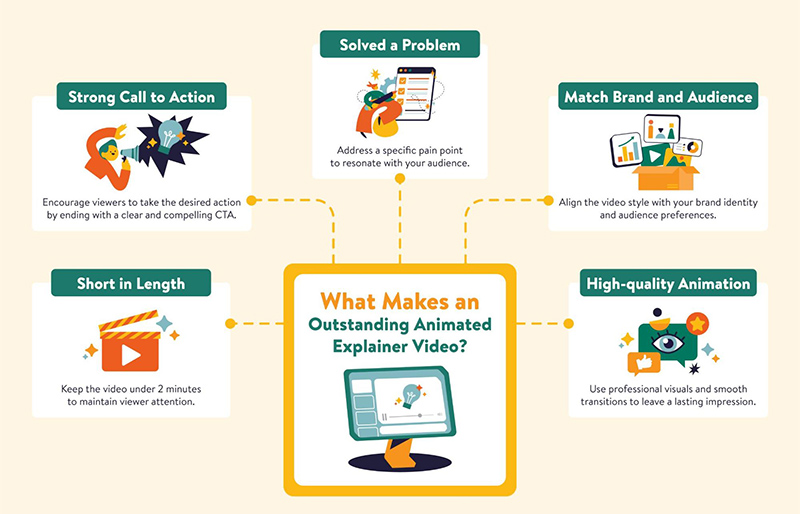 Solved a Problem

Address a specific pain point to resonate with your audience.

Strong Call to Action

Encourage viewers to take the desired action by ending with a clear and compelling CTA.

Match Brand and Audience

Align the video style with your brand identity and audience preferences.

Short in Length

Keep the video under 2 minutes to maintain viewer attention.

What Makes an Outstanding Animated Explainer Video?

High-quality Animation

Use professional visuals and smooth transitions to leave a lasting impression.